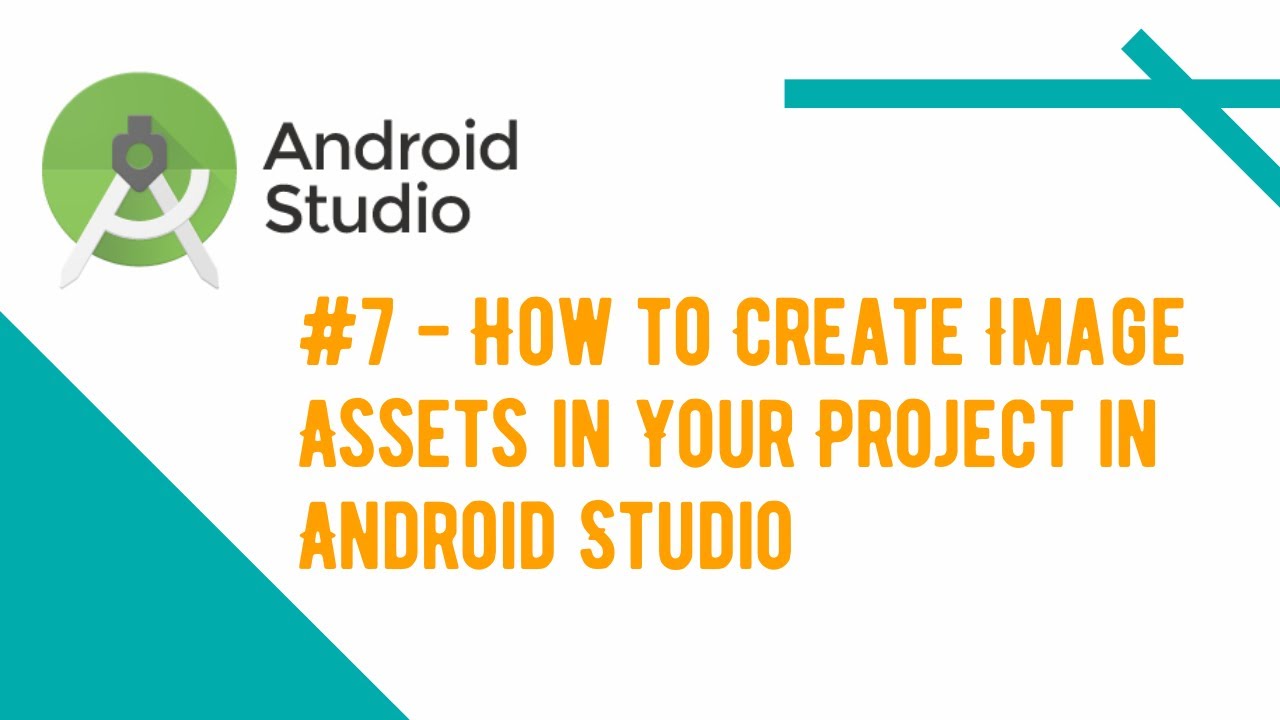 Android Studio

#7 - HOW TO CREATE IMAGE ASSETS IN YOUR PROJECT IN ANDROID STUDIO